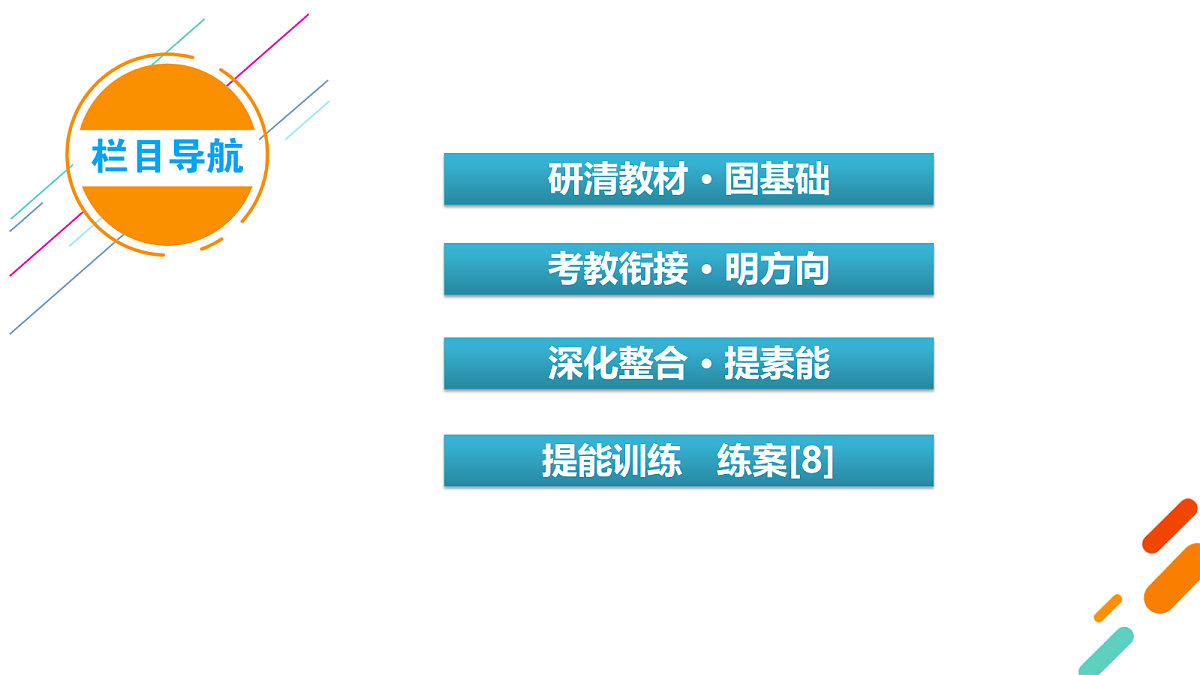 栏目导航

研清教材·固基础

考教衔接·明方向

深化整合·提素能

提能训练　练案[8]